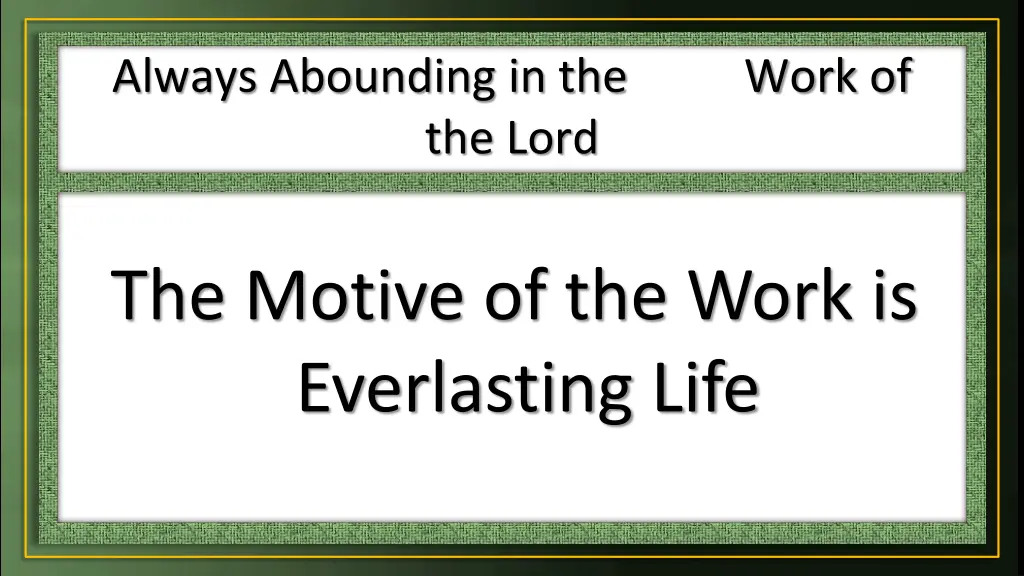 Always Abounding in the Work of the Lord

The Motive of the Work is Everlasting Life